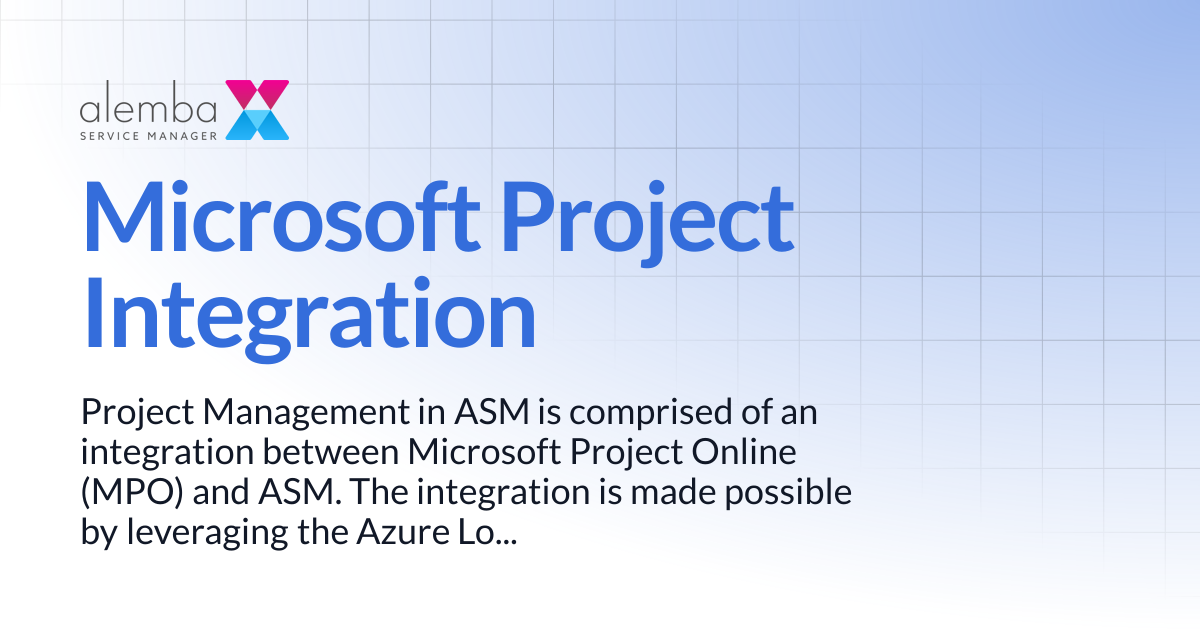 alemba
SERVICE MANAGER

Microsoft Project Integration

Project Management in ASM is comprised of an integration between Microsoft Project Online (MPO) and ASM. The integration is made possible by leveraging the Azure Lo...